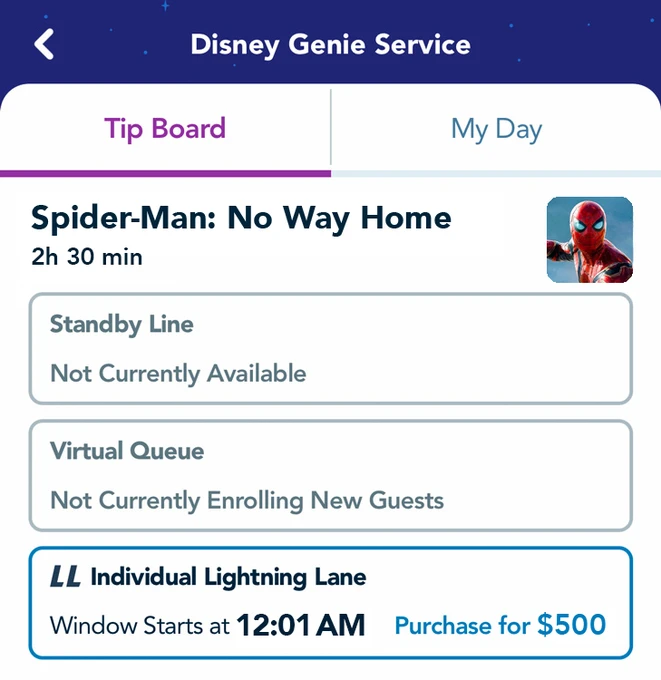 Disney Genie Service

Tip Board

My Day

Spider-Man: No Way Home

2h 30 min

Standby Line

Not Currently Available

Virtual Queue

Not Currently Enrolling New Guests

LL Individual Lightning Lane

Window Starts at 12:01 AM

Purchase for $500